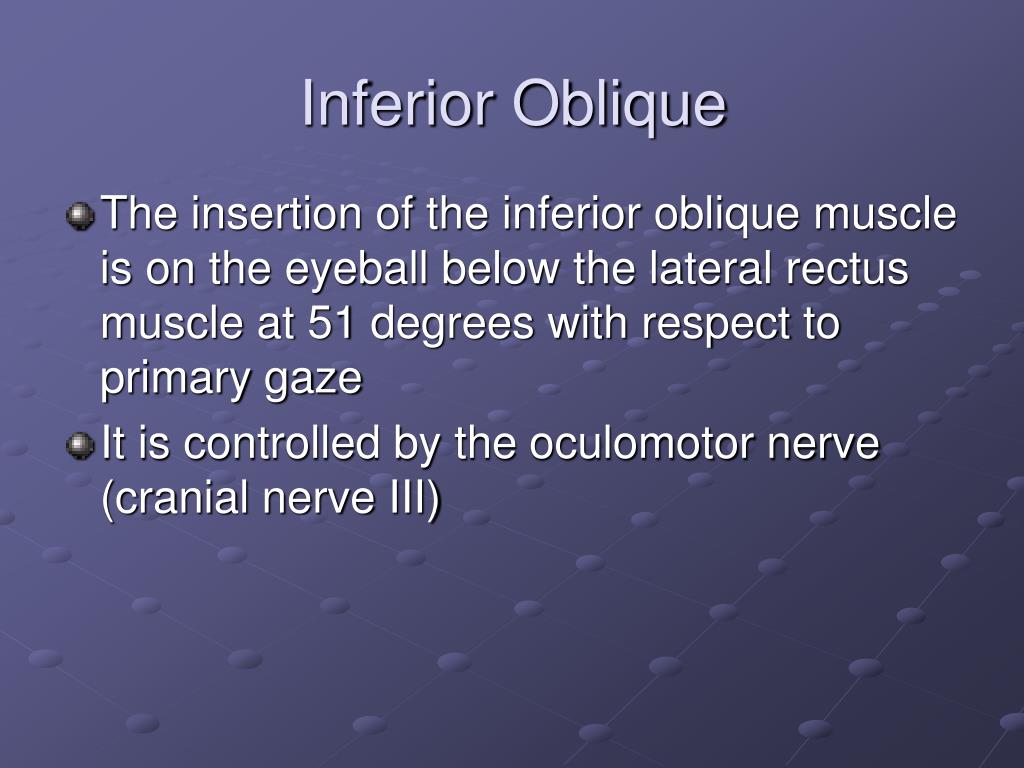 Inferior Oblique

The insertion of the inferior oblique muscle is on the eyeball below the lateral rectus muscle at 51 degrees with respect to primary gaze

It is controlled by the oculomotor nerve (cranial nerve III)